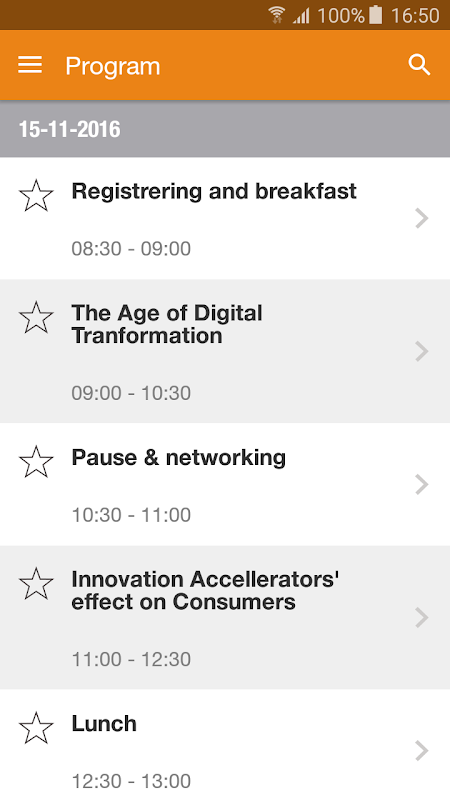 100% 16:50

Program

15-11-2016

Registrering and breakfast

08:30 - 09:00

The Age of Digital Tranformation

09:00 - 10:30

Pause & networking

10:30 - 11:00

Innovation Accellerators' effect on Consumers

11:00 - 12:30

Lunch

12:30 - 13:00